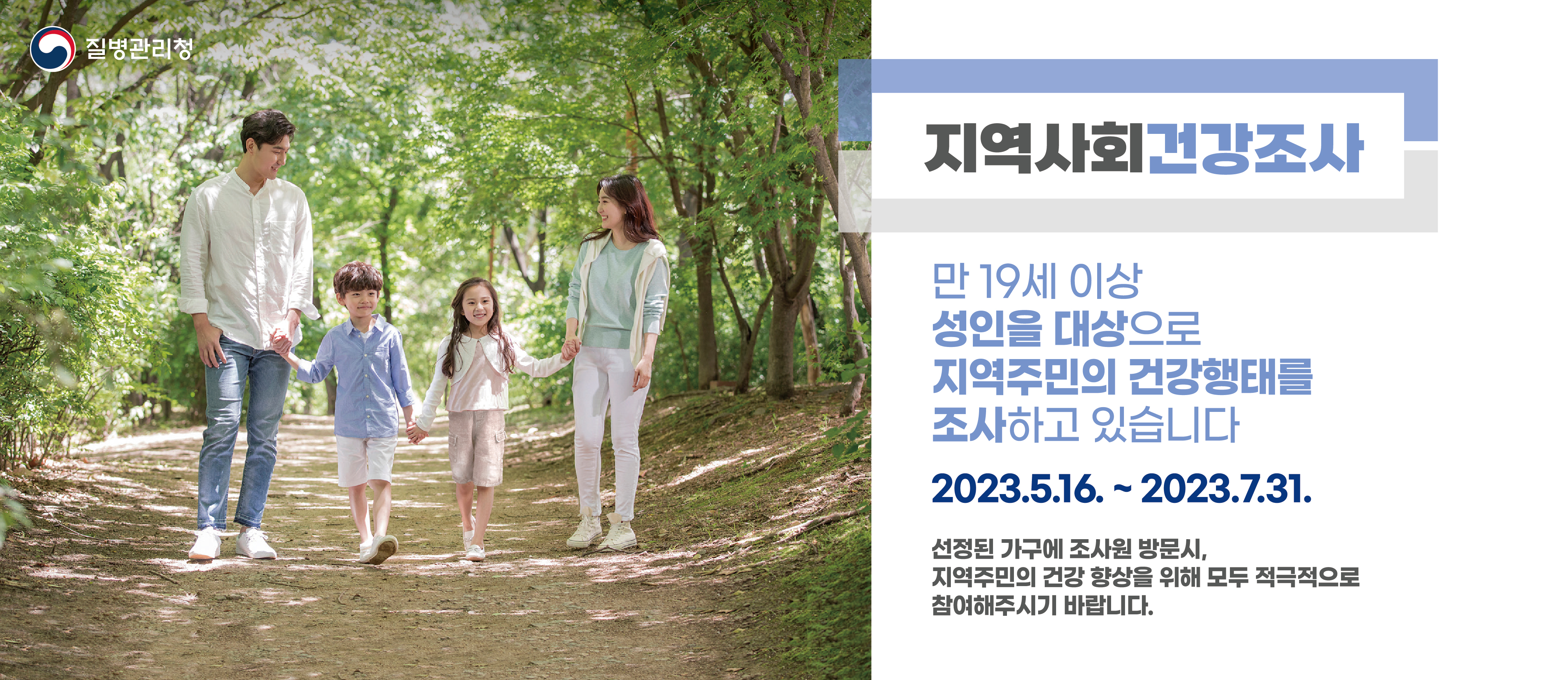 질병관리청

지역사회건강조사

만 19세 이상
성인을 대상으로
지역주민의 건강행태를
조사하고 있습니다

2023.5.16. ~ 2023.7.31.

선정된 가구에 조사원 방문시,
지역주민의 건강 향상을 위해 모두 적극적으로
참여해주시기 바랍니다.